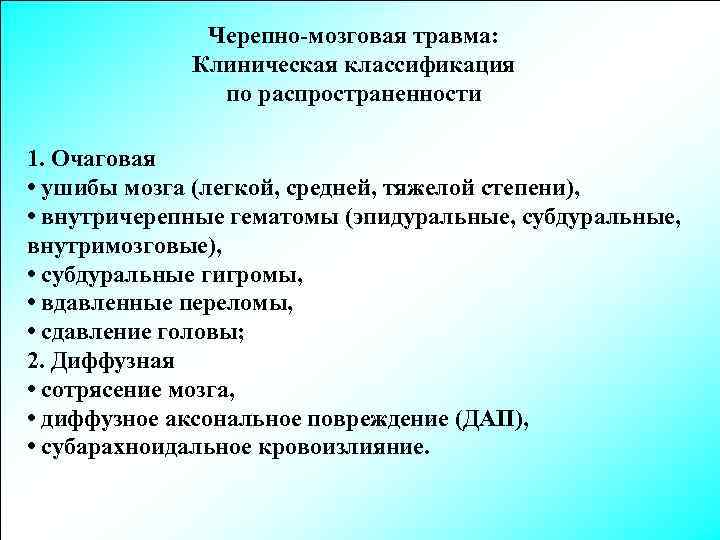 Черепно-мозговая травма:
Клиническая классификация
по распространенности

1. Очаговая
• ушибы мозга (легкой, средней, тяжелой степени),
• внутричерепные гематомы (эпидуральные, субдуральные, внутримозговые),
• субдуральные гигромы,
• вдавленные переломы,
• сдавление головы;
2. Диффузная
• сотрясение мозга,
• диффузное аксональное повреждение (ДАП),
• субарахноидальное кровоизлияние.